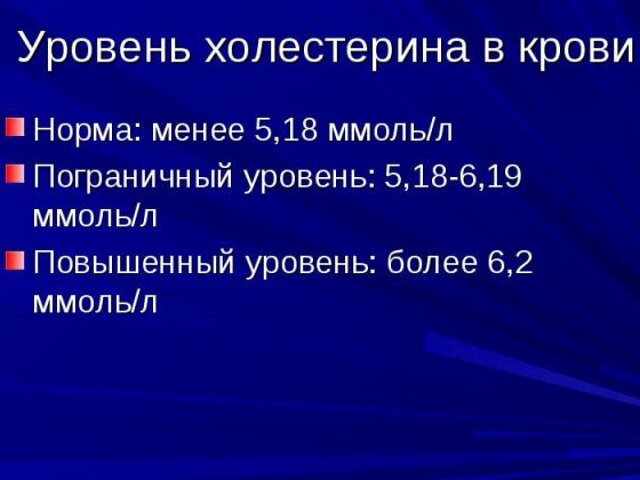 Уровень холестерина в крови

Норма: менее 5,18 ммоль/л

Пограничный уровень: 5,18-6,19 ммоль/л

Повышенный уровень: более 6,2 ммоль/л